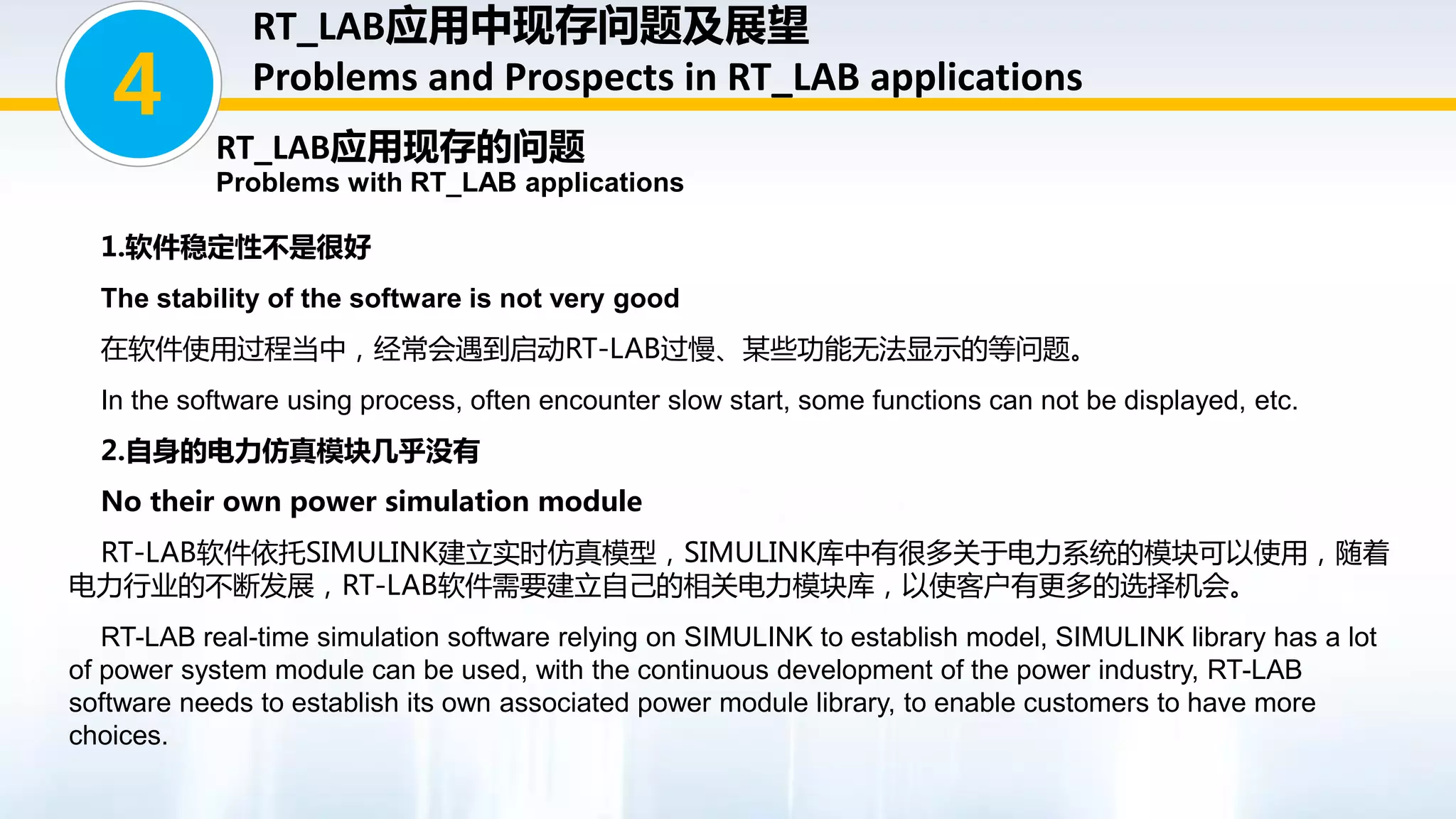 4

RT_LAB应用中现存问题及展望
Problems and Prospects in RT_LAB applications

RT_LAB应用现存的问题
Problems with RT_LAB applications

1.软件稳定性不是很好

The stability of the software is not very good

在软件使用过程当中，经常会遇到启动RT-LAB过慢、某些功能无法显示的等问题。

In the software using process, often encounter slow start, some functions can not be displayed, etc.

2.自身的电力仿真模块几乎没有

No their own power simulation module

RT-LAB软件依托SIMULINK建立实时仿真模型，SIMULINK库中有很多关于电力系统的模块可以使用，随着电力行业的不断发展，RT-LAB软件需要建立自己的相关电力模块库，以使客户有更多的选择机会。

RT-LAB real-time simulation software relying on SIMULINK to establish model, SIMULINK library has a lot of power system module can be used, with the continuous development of the power industry, RT-LAB software needs to establish its own associated power module library, to enable customers to have more choices.